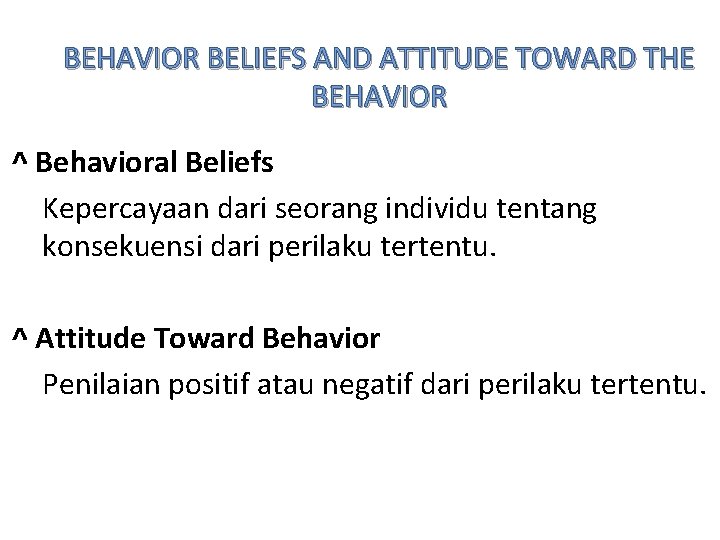 BEHAVIOR BELIEFS AND ATTITUDE TOWARD THE BEHAVIOR

^ Behavioral Beliefs

Kepercayaan dari seorang individu tentang konsekuensi dari perilaku tertentu.

^ Attitude Toward Behavior

Penilaian positif atau negatif dari perilaku tertentu.